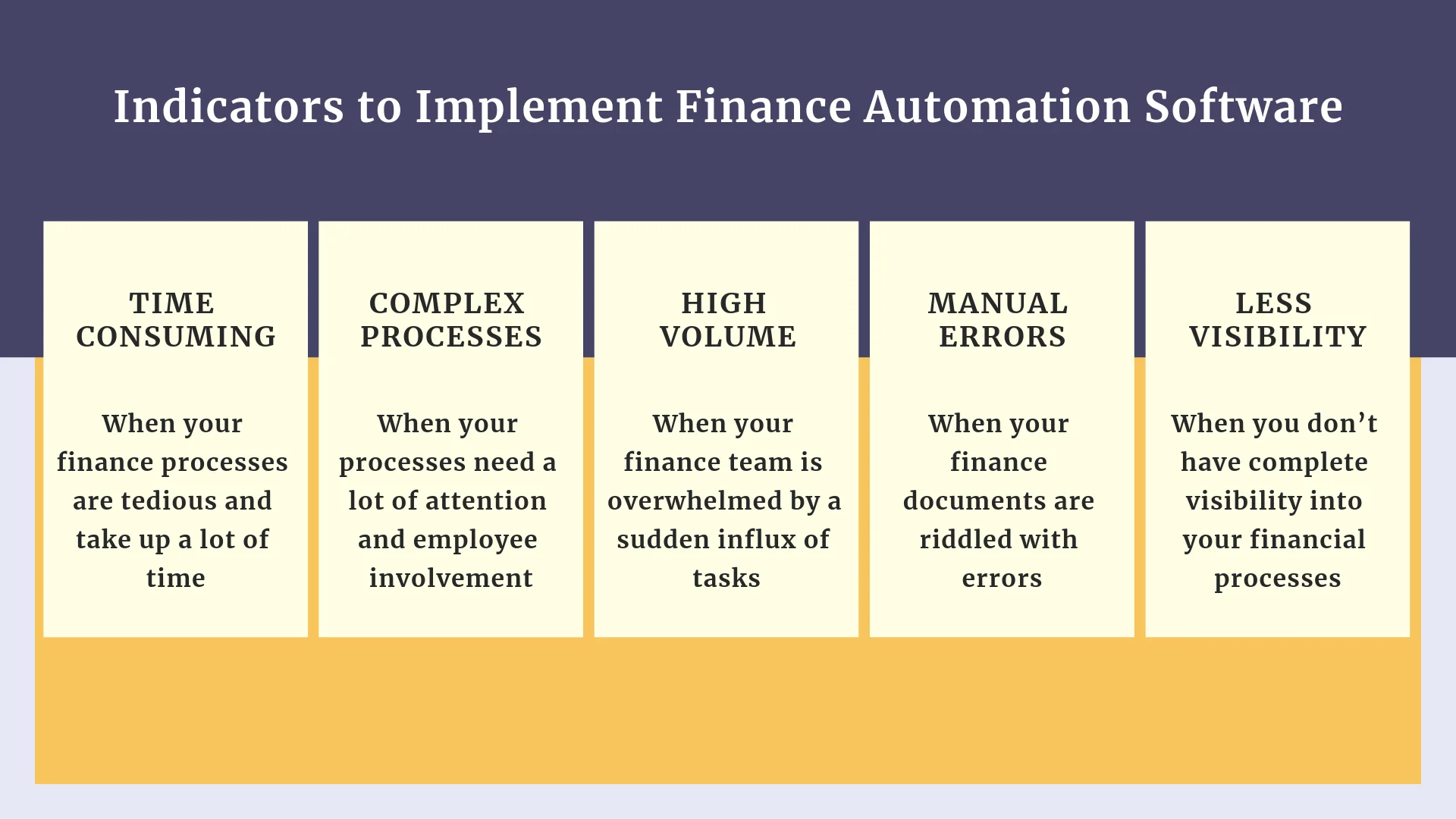 Indicators to Implement Finance Automation Software

TIME CONSUMING

When your finance processes are tedious and take up a lot of time

COMPLEX PROCESSES

When your processes need a lot of attention and employee involvement

HIGH VOLUME

When your finance team is overwhelmed by a sudden influx of tasks

MANUAL ERRORS

When your finance documents are riddled with errors

LESS VISIBILITY

When you don’t have complete visibility into your financial processes